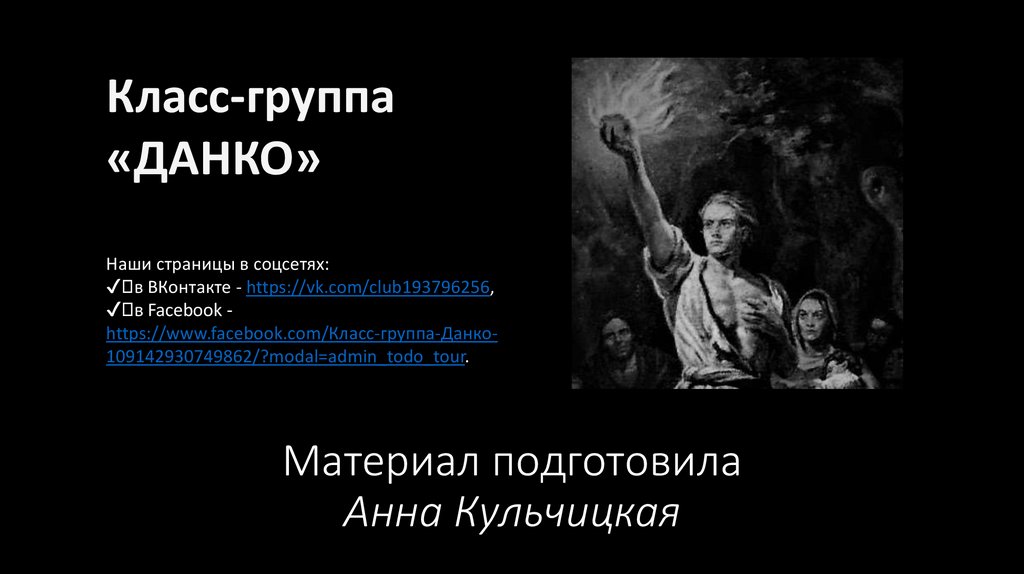 Класс-группа «ДАНКО»

Наши страницы в соцсетях:
✓в ВКонтакте - https://vk.com/club193796256,
✓в Facebook - https://www.facebook.com/Класс-группа-Данко-109142930749862/?modal=admin_todo_tour.

Материал подготовила
Анна Кульчицкая